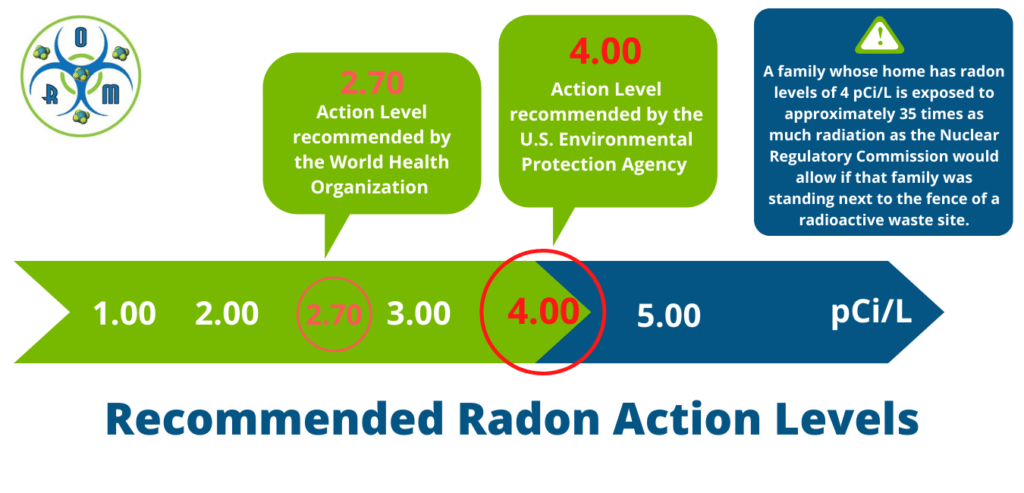 O
R M

2.70
Action Level recommended by the World Health Organization

4.00
Action Level recommended by the U.S. Environmental Protection Agency

!
A family whose home has radon levels of 4 pCi/L is exposed to approximately 35 times as much radiation as the Nuclear Regulatory Commission would allow if that family was standing next to the fence of a radioactive waste site.

1.00 2.00 2.70 3.00 4.00 5.00 pCi/L

Recommended Radon Action Levels